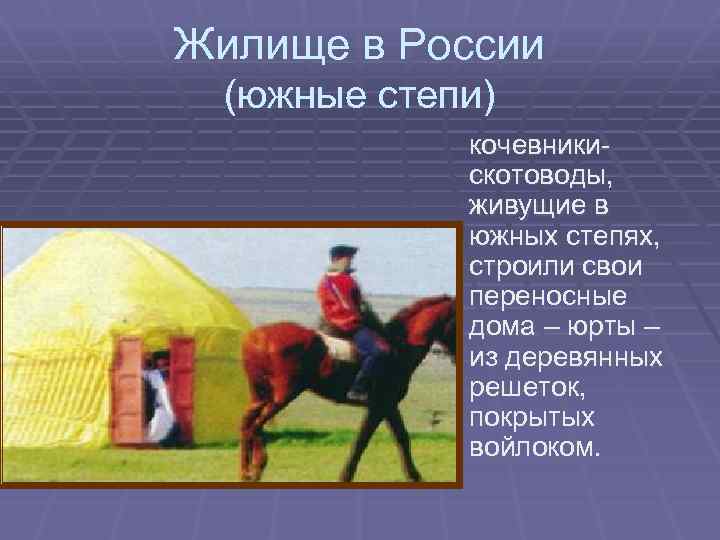 Жилище в России
(южные степи)

кочевники-скотоводы, живущие в южных степях, строили свои переносные дома – юрты – из деревянных решеток, покрытых войлоком.